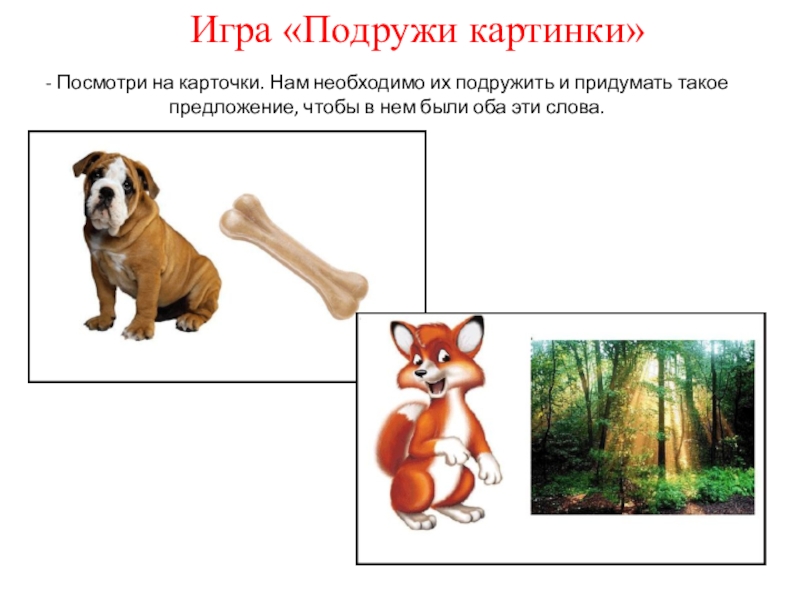 Игра «Подружи картинки»

- Посмотри на карточки. Нам необходимо их подружить и придумать такое предложение, чтобы в нем были оба эти слова.